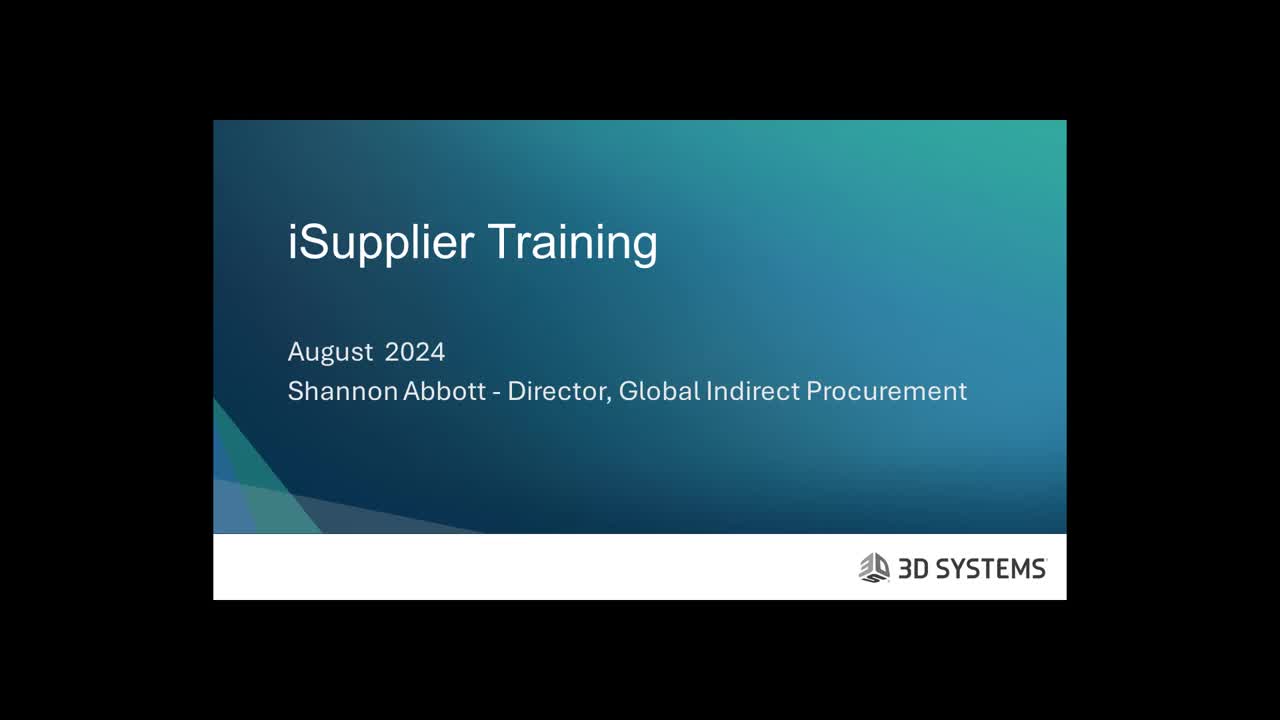 iSupplier Training

August 2024
Shannon Abbott - Director, Global Indirect Procurement

3D SYSTEMS